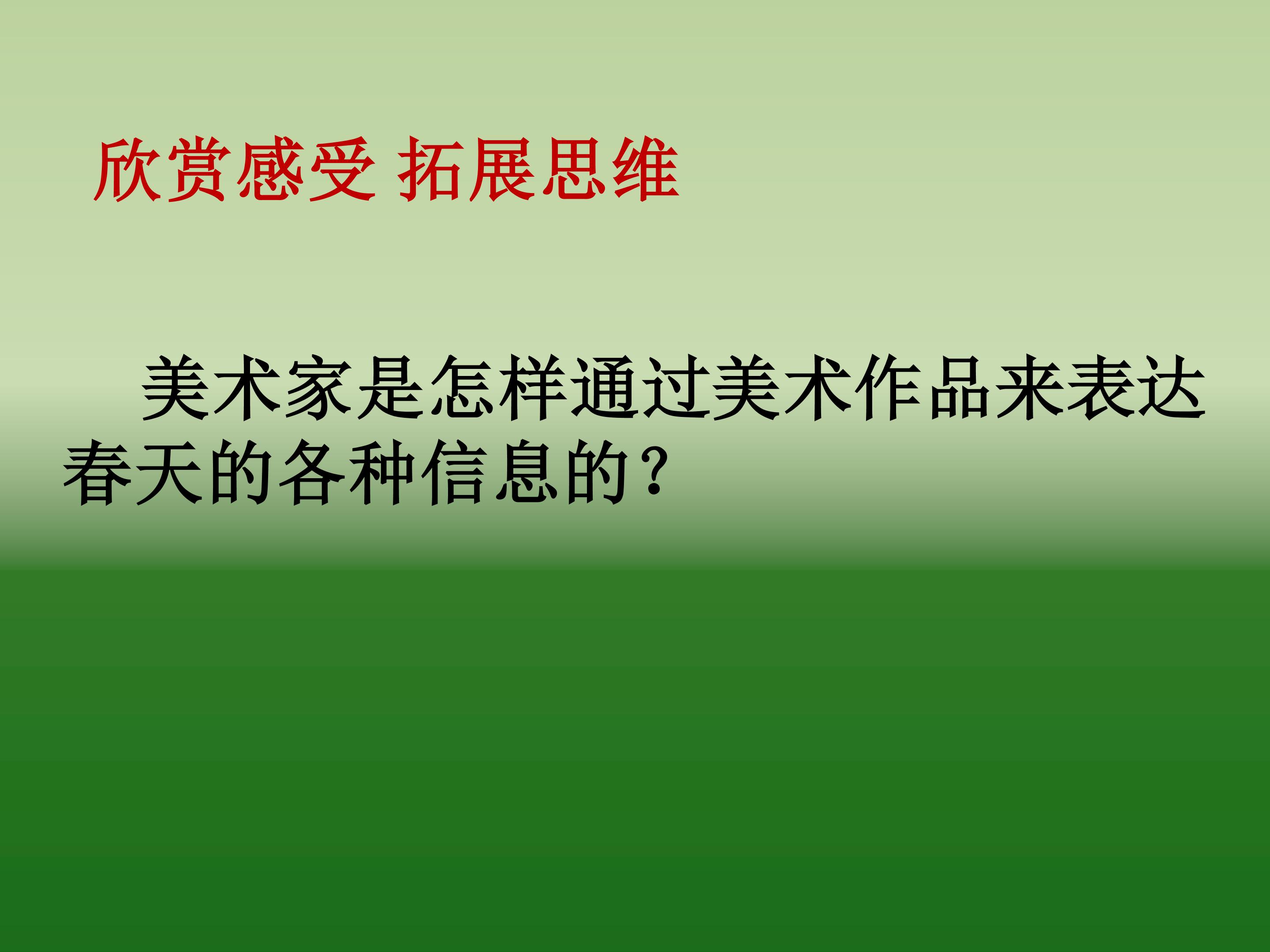 欣赏感受 拓展思维

美术家是怎样通过美术作品来表达春天的各种信息的？